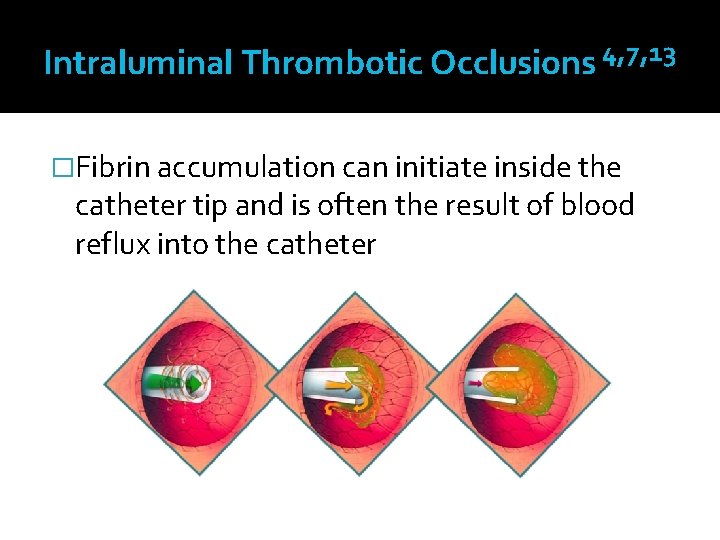 Intraluminal Thrombotic Occlusions $^{4,7,13}$

□Fibrin accumulation can initiate inside the catheter tip and is often the result of blood reflux into the catheter